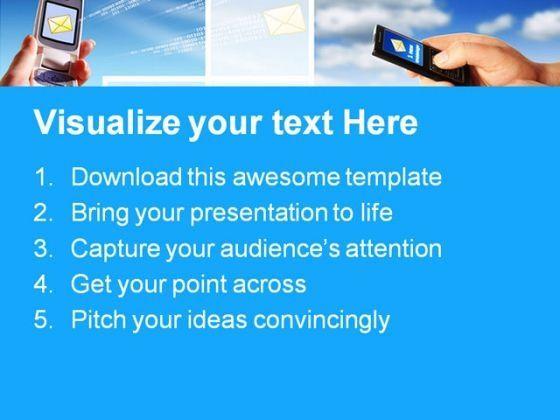 Visualize your text Here

1. Download this awesome template
2. Bring your presentation to life
3. Capture your audience's attention
4. Get your point across
5. Pitch your ideas convincingly